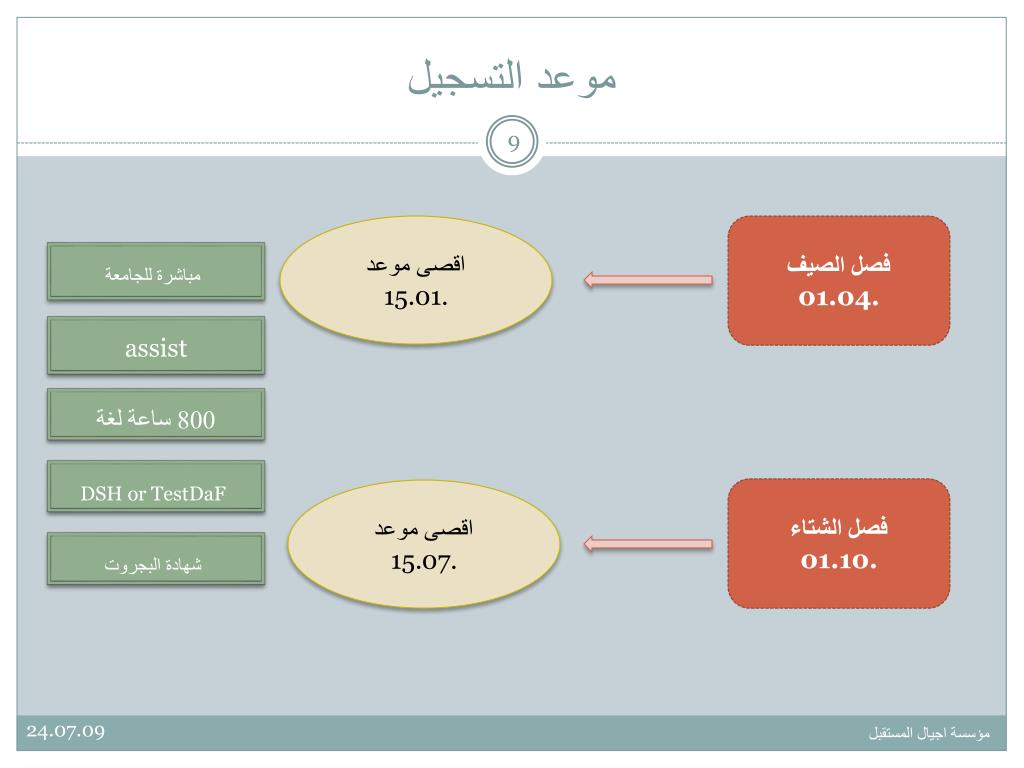 موعد التسجيل

9

فصل الصيف
01.04.

اقصى موعد
15.01.

فصل الشتاء
01.10.

اقصى موعد
15.07.

مباشرة للجامعة

assist

800 ساعة لغة

DSH or TestDaF

شهادة البجروت

24.07.09

مؤسسة اجيال المستقبل